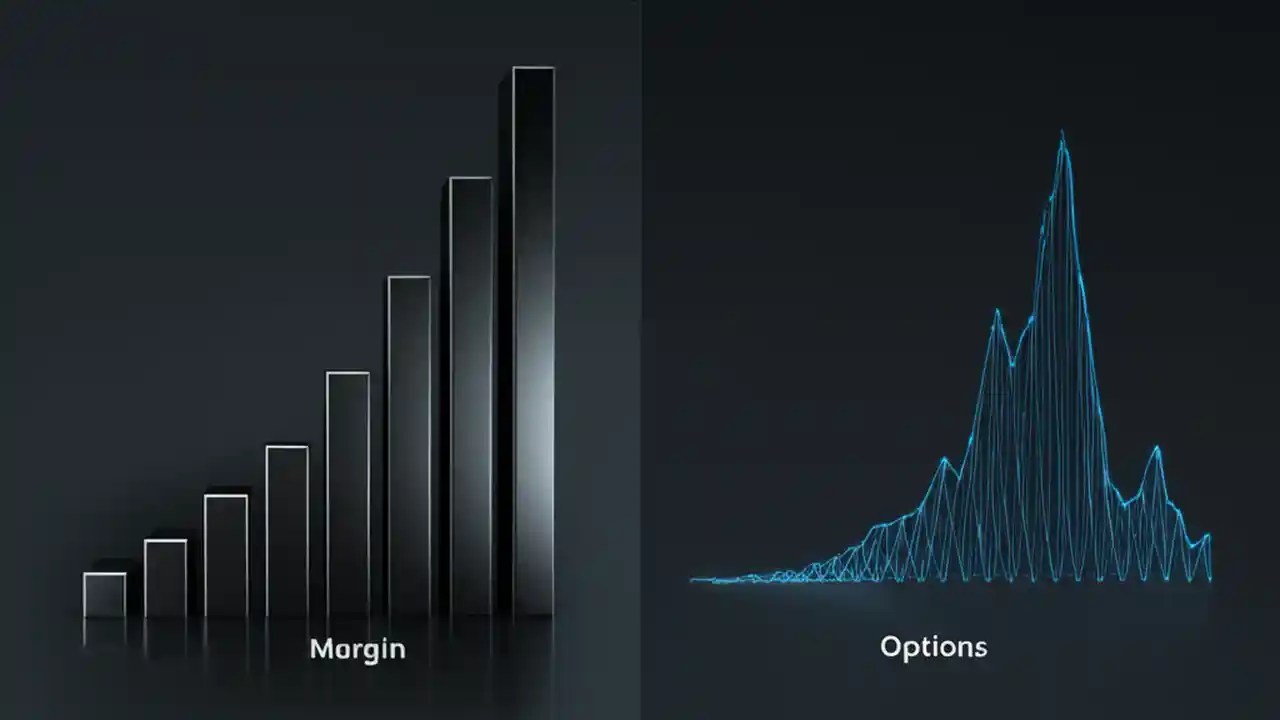 Margin

Options